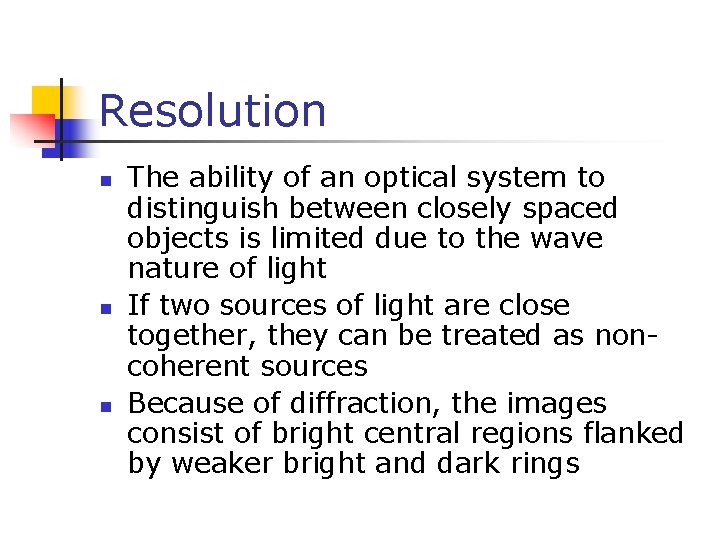 Resolution

- The ability of an optical system to distinguish between closely spaced objects is limited due to the wave nature of light
- If two sources of light are close together, they can be treated as non-coherent sources
- Because of diffraction, the images consist of bright central regions flanked by weaker bright and dark rings